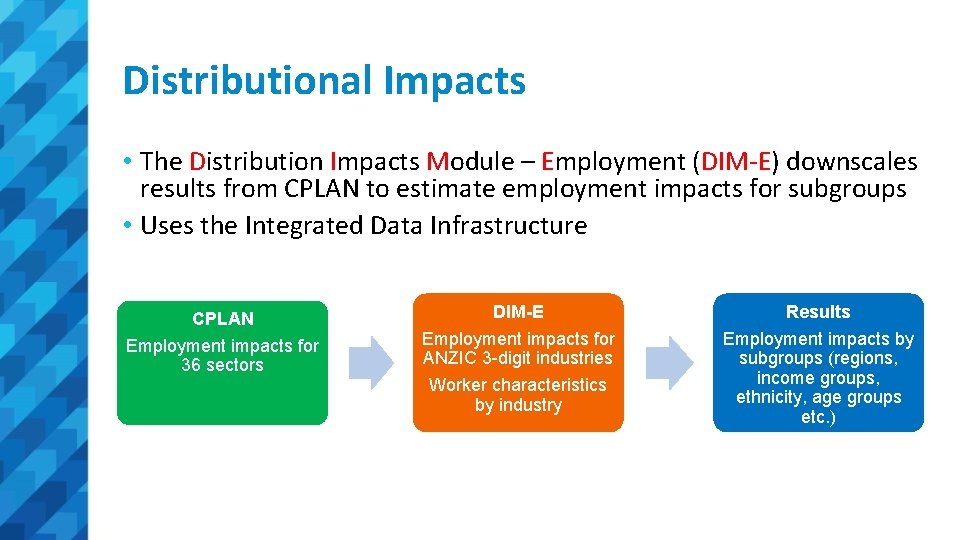 Distributional Impacts

• The Distribution Impacts Module – Employment (DIM-E) downscales results from CPLAN to estimate employment impacts for subgroups
• Uses the Integrated Data Infrastructure

CPLAN
Employment impacts for 36 sectors

DIM-E
Employment impacts for ANZIC 3-digit industries
Worker characteristics by industry

Results
Employment impacts by subgroups (regions, income groups, ethnicity, age groups etc.)